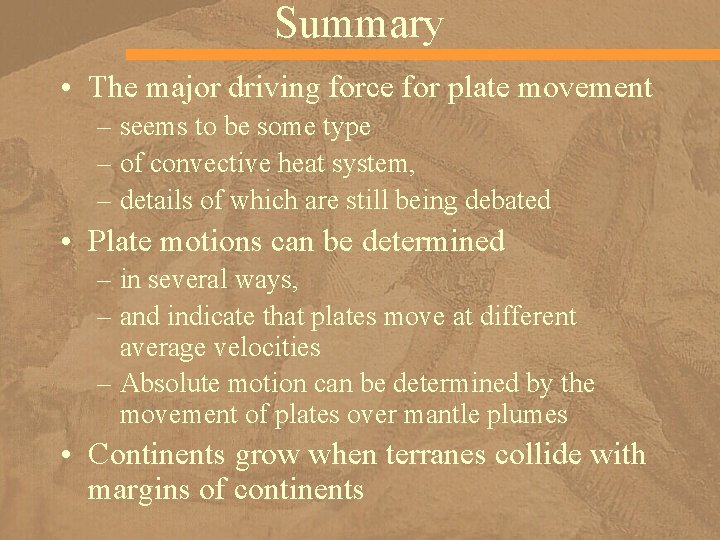 Summary

• The major driving force for plate movement
– seems to be some type
– of convective heat system,
– details of which are still being debated

• Plate motions can be determined
– in several ways,
– and indicate that plates move at different average velocities
– Absolute motion can be determined by the movement of plates over mantle plumes

• Continents grow when terranes collide with margins of continents